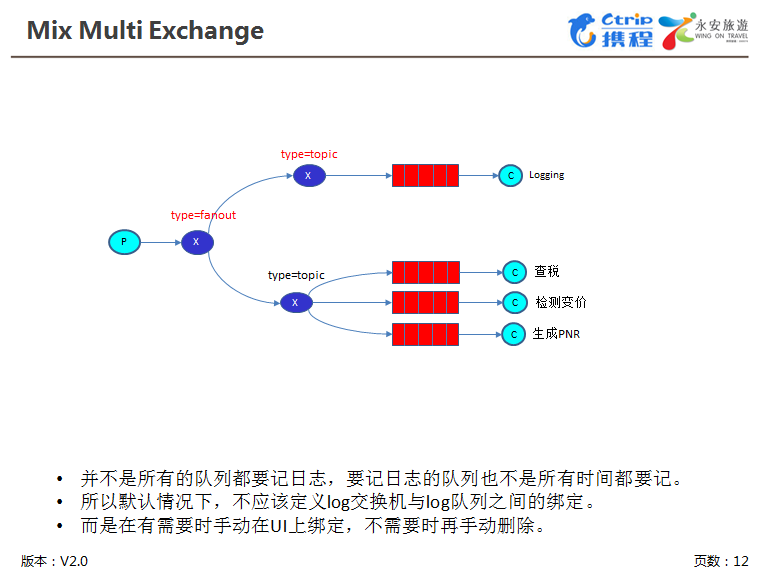 Mix Multi Exchange

Ctrip 携程 永安旅遊 WING ON TRAVEL

type=topic

X

C Logging

type=fanout

P

X

type=topic

X

C 查税

C 检测变价

C 生成PNR

• 并不是所有的队列都要记日志，要记日志的队列也不是所有时间都要记。
• 所以默认情况下，不应该定义log交换机与log队列之间的绑定。
• 而是在有需要时手动在UI上绑定，不需要时再手动删除。

版本：V2.0

页数：12